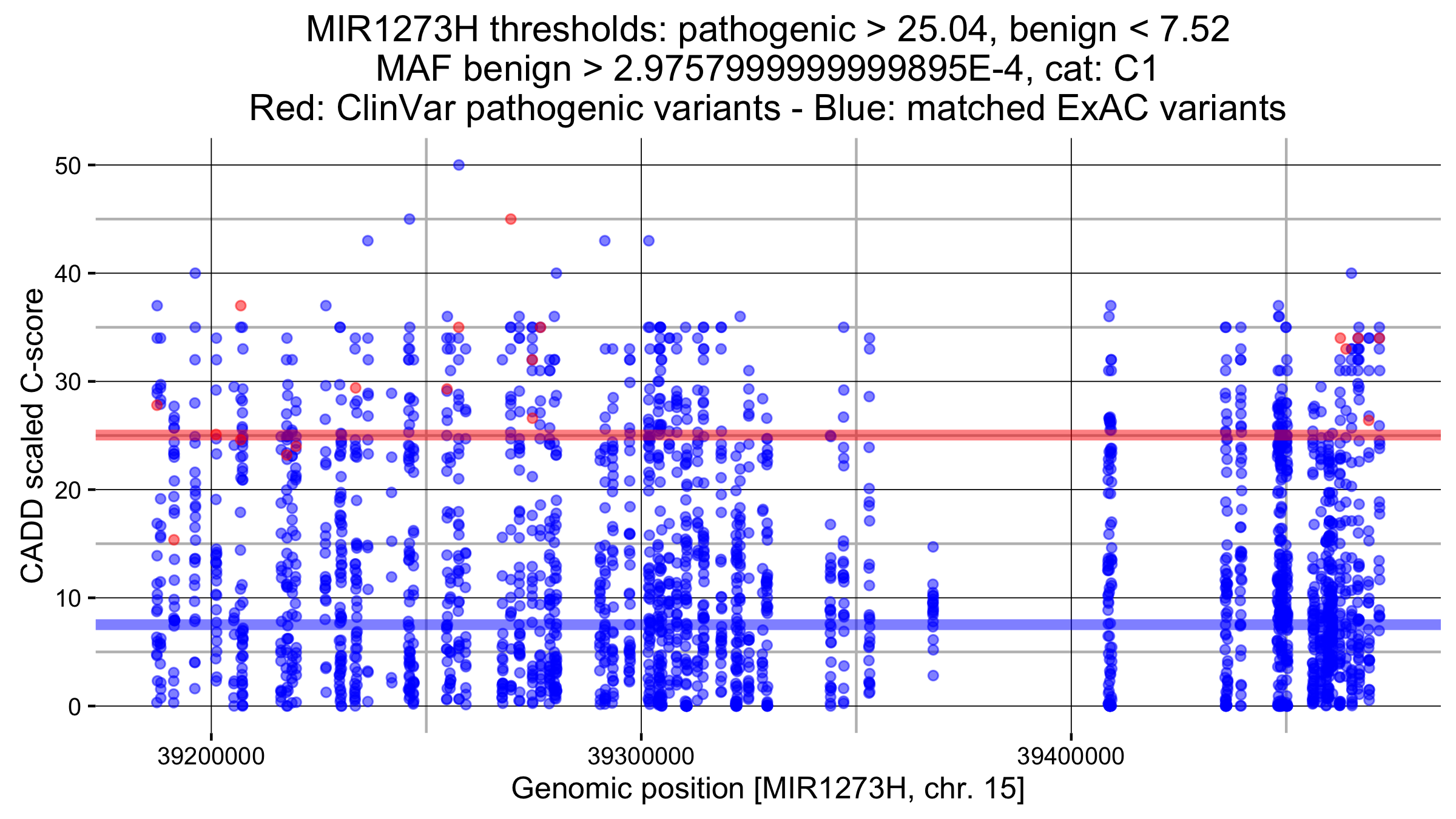 MIR1273H thresholds: pathogenic > 25.04, benign < 7.52
MAF benign > 2.9757999999999895E-4, cat: C1
Red: ClinVar pathogenic variants - Blue: matched ExAC variants

CADD scaled C-score

50
40
30
20
10
0

39200000
39300000
39400000

Genomic position [MIR1273H, chr. 15]